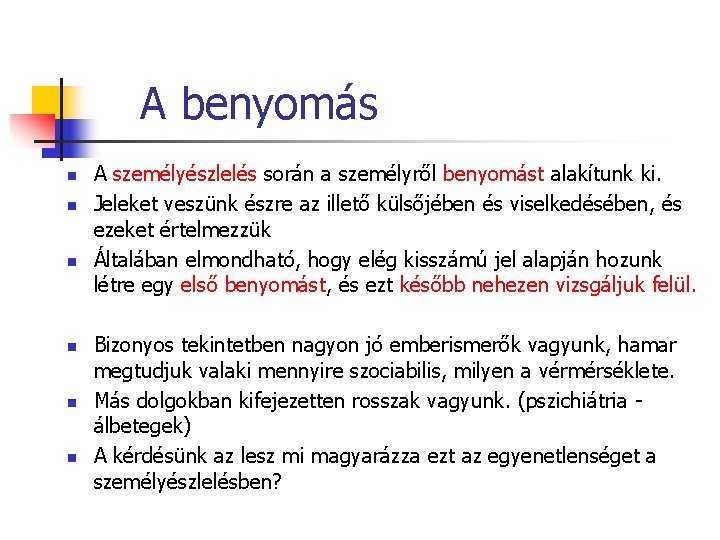 A benyomás

A személyészlelés során a személyről benyomást alakítunk ki.

Jeleket veszünk észre az illető külsőjében és viselkedésében, és ezeket értelmezzük

Általában elmondható, hogy elég kisszámú jel alapján hozunk létre egy első benyomást, és ezt később nehezen vizsgáljuk felül.

Bizonyos tekintetben nagyon jó emberismerők vagyunk, hamar megtudjuk valaki mennyire szociabilis, milyen a vérmérséklete.

Más dolgokban kifejezetten rosszak vagyunk. (pszichiátria - álbetegek)

A kérdésünk az lesz mi magyarázza ezt az egyenetlenséget a személyészlelésben?